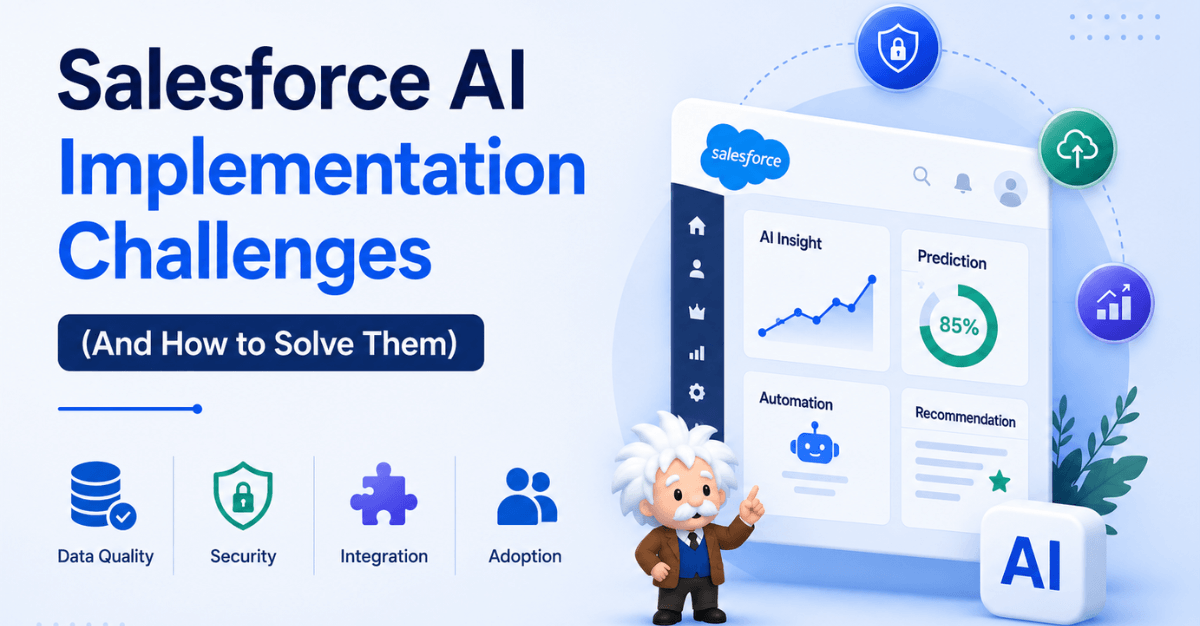 Salesforce AI Implementation Challenges

(And How to Solve Them)

Data Quality

Security

Integration

Adoption

salesforce

AI Insight

Prediction

85%

Automation

Recommendation

AI